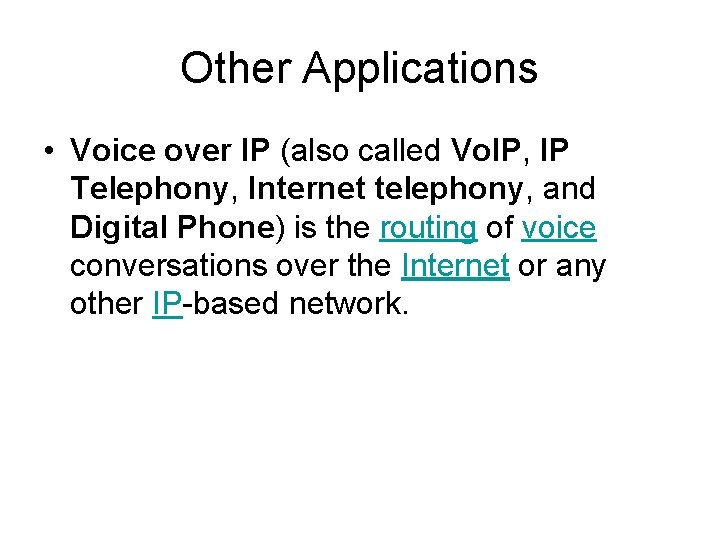 Other Applications

• Voice over IP (also called VoIP, IP Telephony, Internet telephony, and Digital Phone) is the routing of voice conversations over the Internet or any other IP-based network.